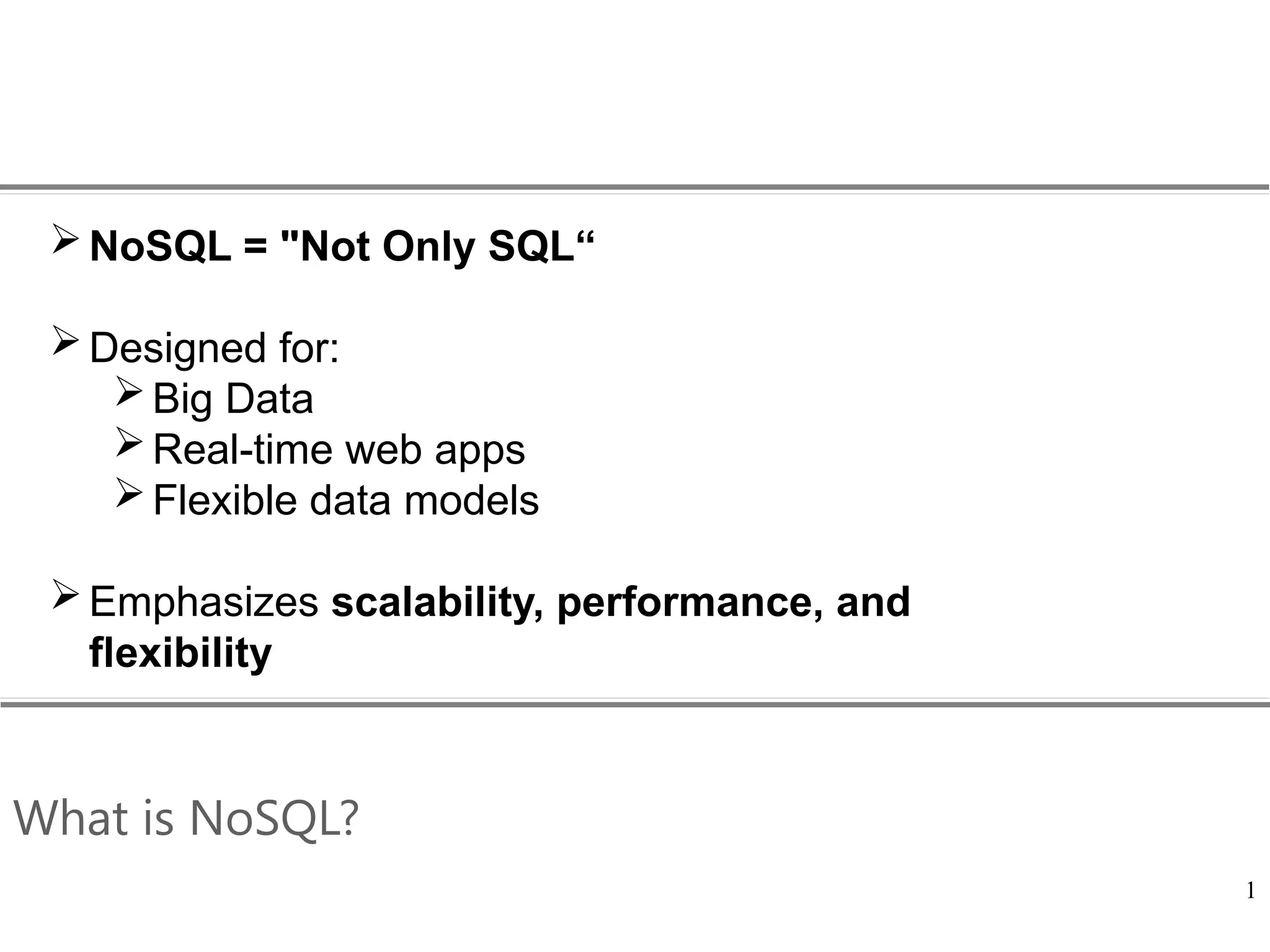 ➢ NoSQL = "Not Only SQL“

➢ Designed for:
➢ Big Data
➢ Real-time web apps
➢ Flexible data models

➢ Emphasizes scalability, performance, and flexibility

What is NoSQL?

1